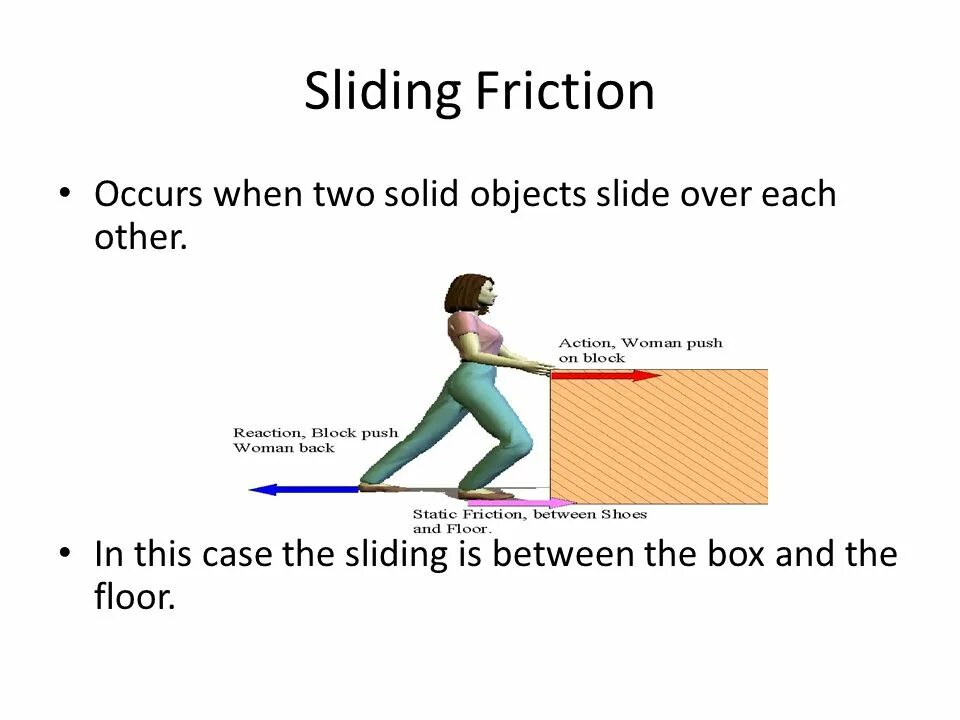 Sliding Friction

• Occurs when two solid objects slide over each other.

Action, Woman push on block

Reaction, Block push Woman back

Static Friction, between Shoes and Floor.

• In this case the sliding is between the box and the floor.